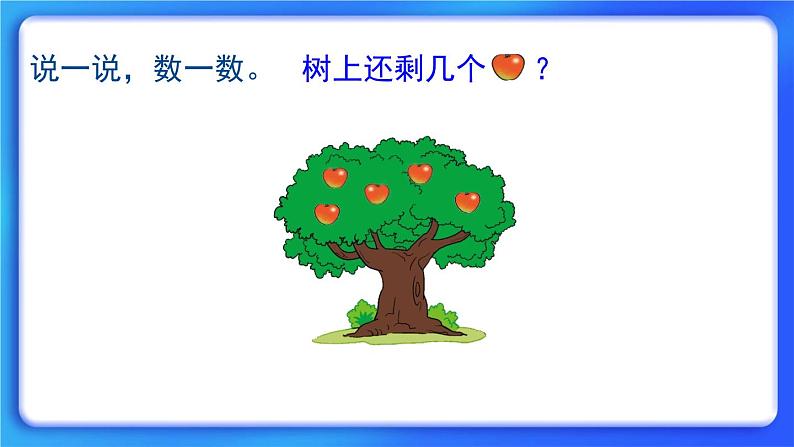 说一说，数一数。　树上还剩几个 ？